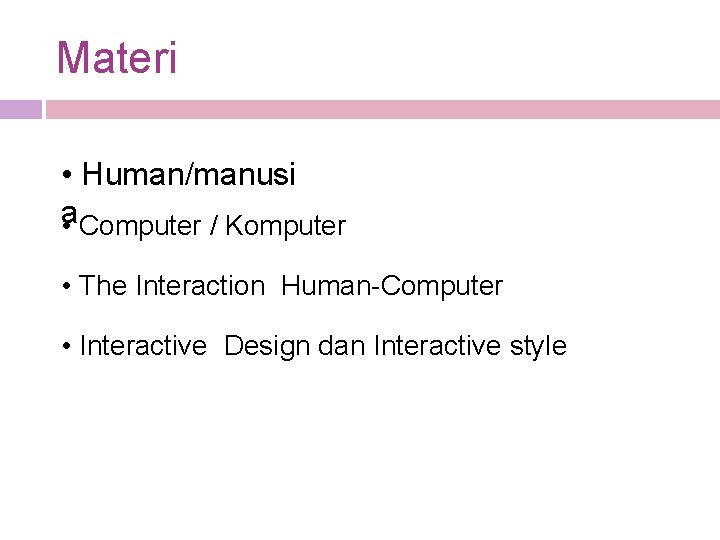 Materi

• Human/manusia

• Computer / Komputer

• The Interaction Human-Computer

• Interactive Design dan Interactive style